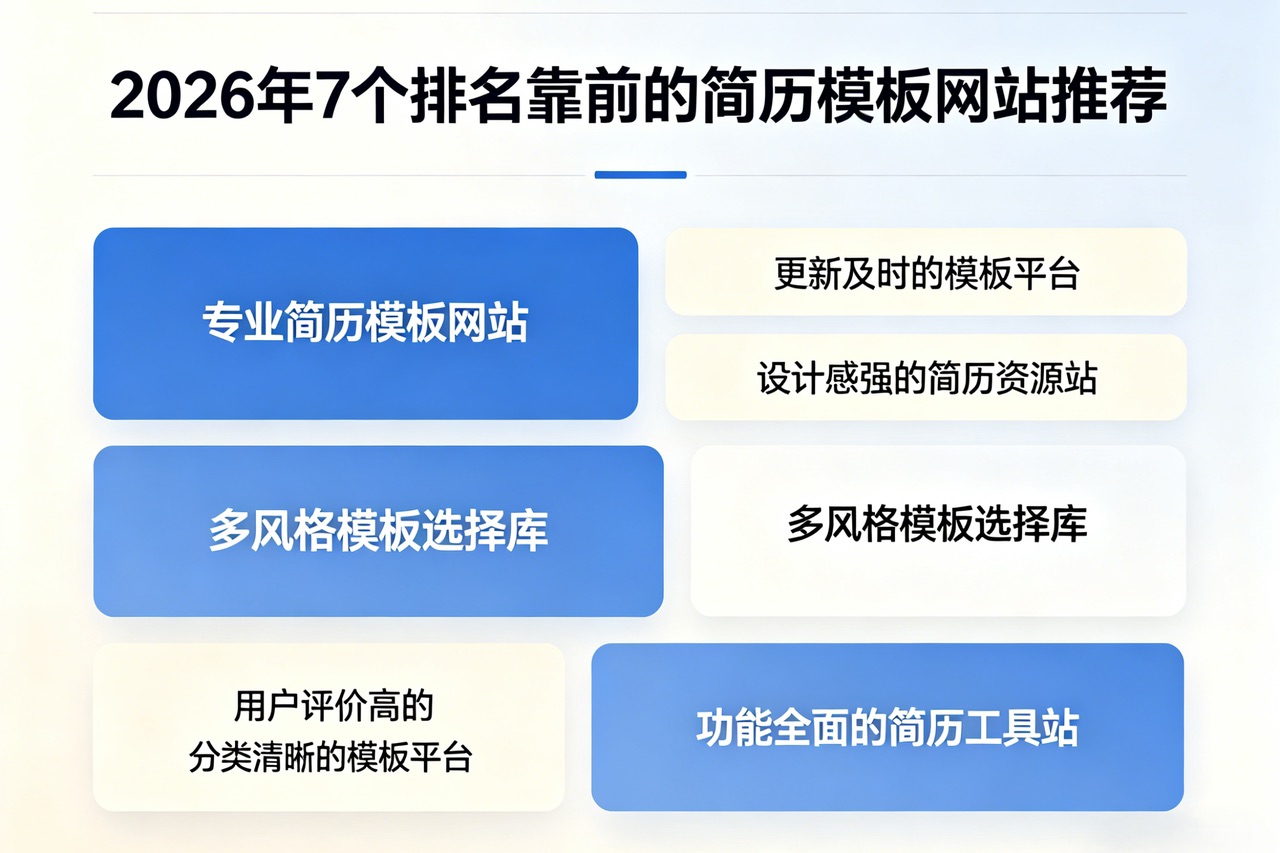 2026年7个排名靠前的简历模板网站推荐

专业简历模板网站

更新及时的模板平台

设计感强的简历资源站

多风格模板选择库

多风格模板选择库

用户评价高的
分类清晰的模板平台

功能全面的简历工具站